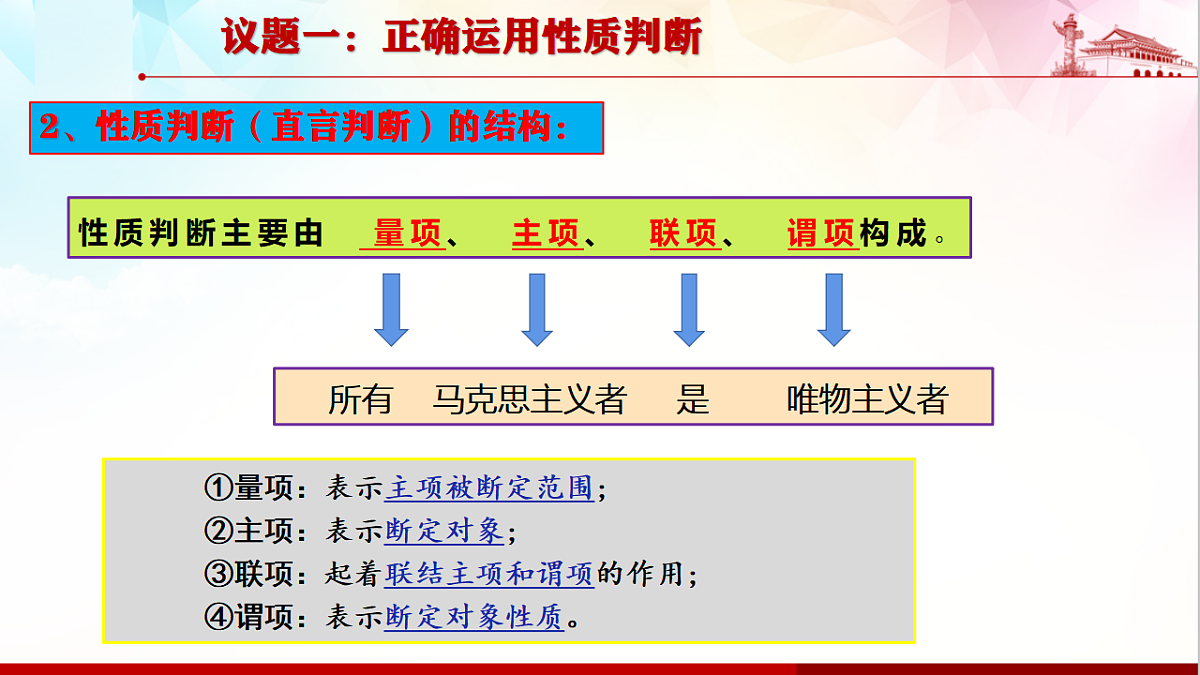 议题一：正确运用性质判断

2、性质判断（直言判断）的结构：

性质判断主要由 量项、 主项、 联项、 谓项构成。

所有 马克思主义者 是 唯物主义者

①量项：表示主项被断定范围；
②主项：表示断定对象；
③联项：起着联结主项和谓项的作用；
④谓项：表示断定对象性质。